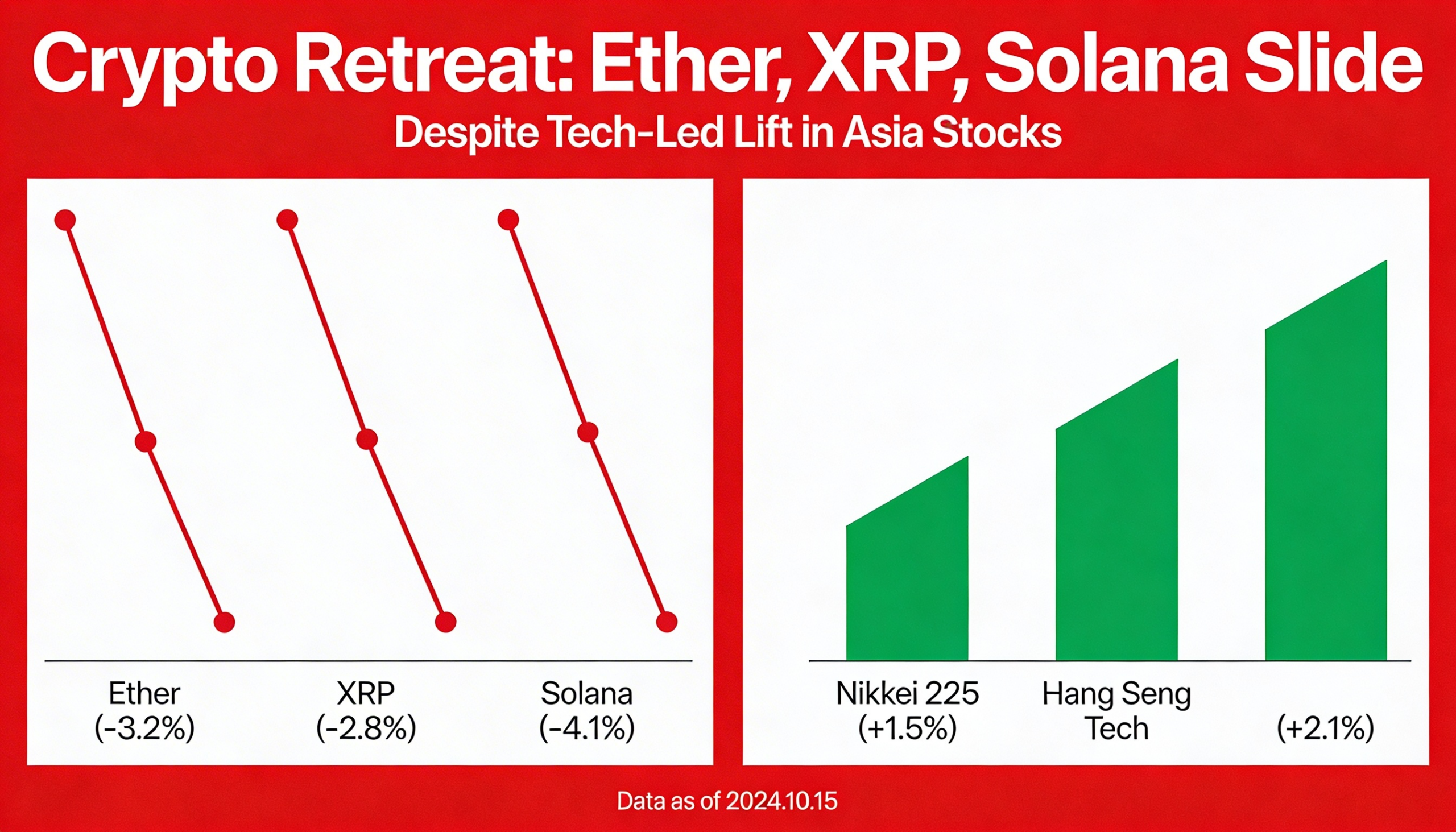 Crypto Retreat: Ether, XRP, Solana Slide
Despite Tech-Led Lift in Asia Stocks

Ether
(-3.2%)

XRP
(-2.8%)

Solana
(-4.1%)

Nikkei 225
(+1.5%)

Hang Seng
Tech

(+2.1%)

Data as of 2024.10.15